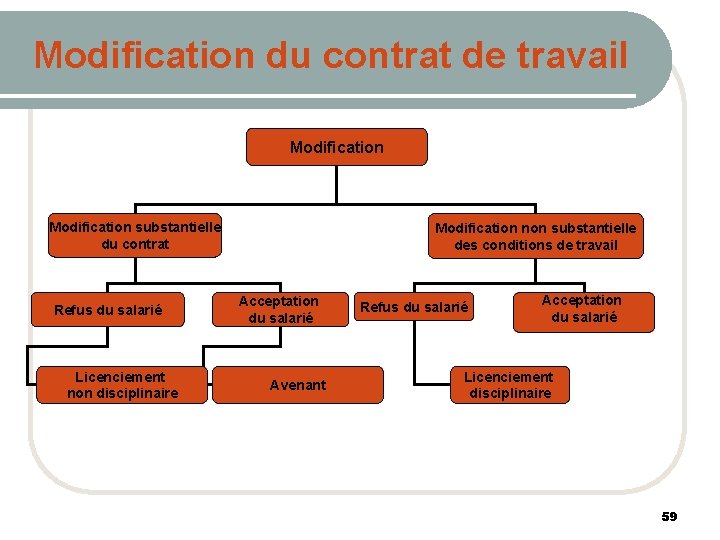 Modification du contrat de travail

Modification

Modification substantielle du contrat

Modification non substantielle des conditions de travail

Refus du salarié

Acceptation du salarié

Refus du salarié

Acceptation du salarié

Licenciement non disciplinaire

Avenant

Licenciement disciplinaire

59